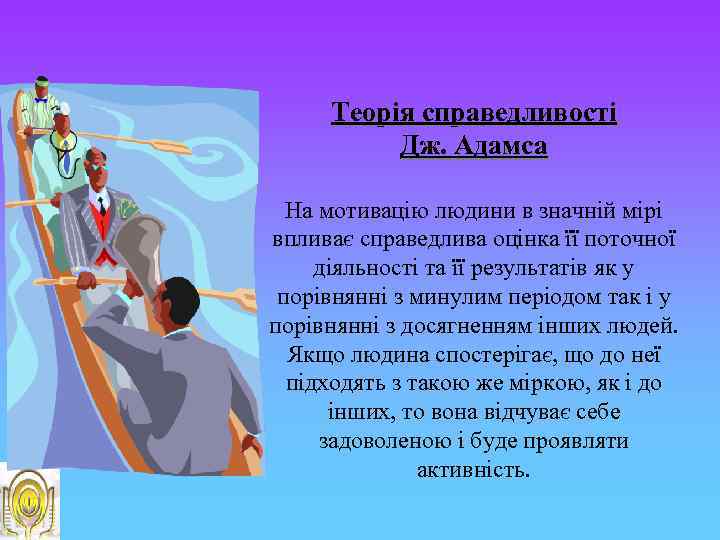 Теорія справедливості
Дж. Адамса

На мотивацію людини в значній мірі впливає справедлива оцінка її поточної діяльності та її результатів як у порівнянні з минулим періодом так і у порівнянні з досягненням інших людей. Якщо людина спостерігає, що до неї підходять з такою же міркою, як і до інших, то вона відчуває себе задоволеною і буде проявляти активність.